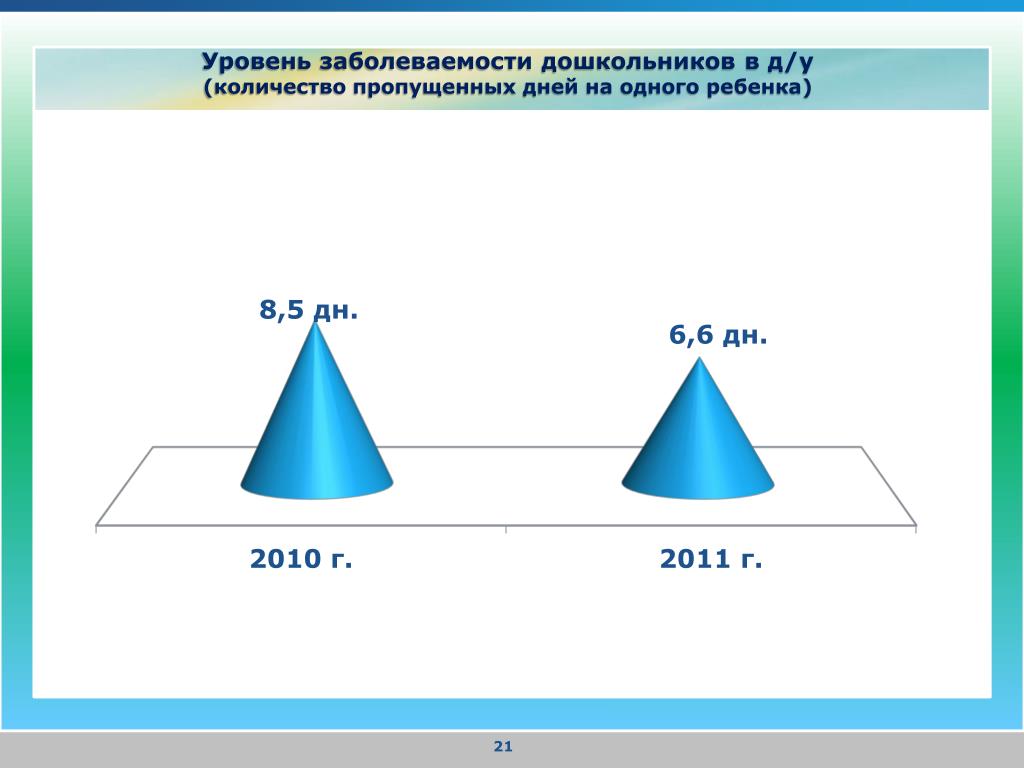 Уровень заболеваемости дошкольников в д/у
(количество пропущенных дней на одного ребенка)

8,5 дн.

6,6 дн.

2010 г.

2011 г.

21